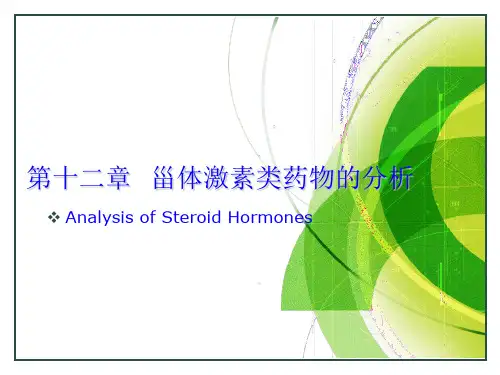 第十二章　甾体激素类药物的分析

❖ Analysis of Steroid Hormones